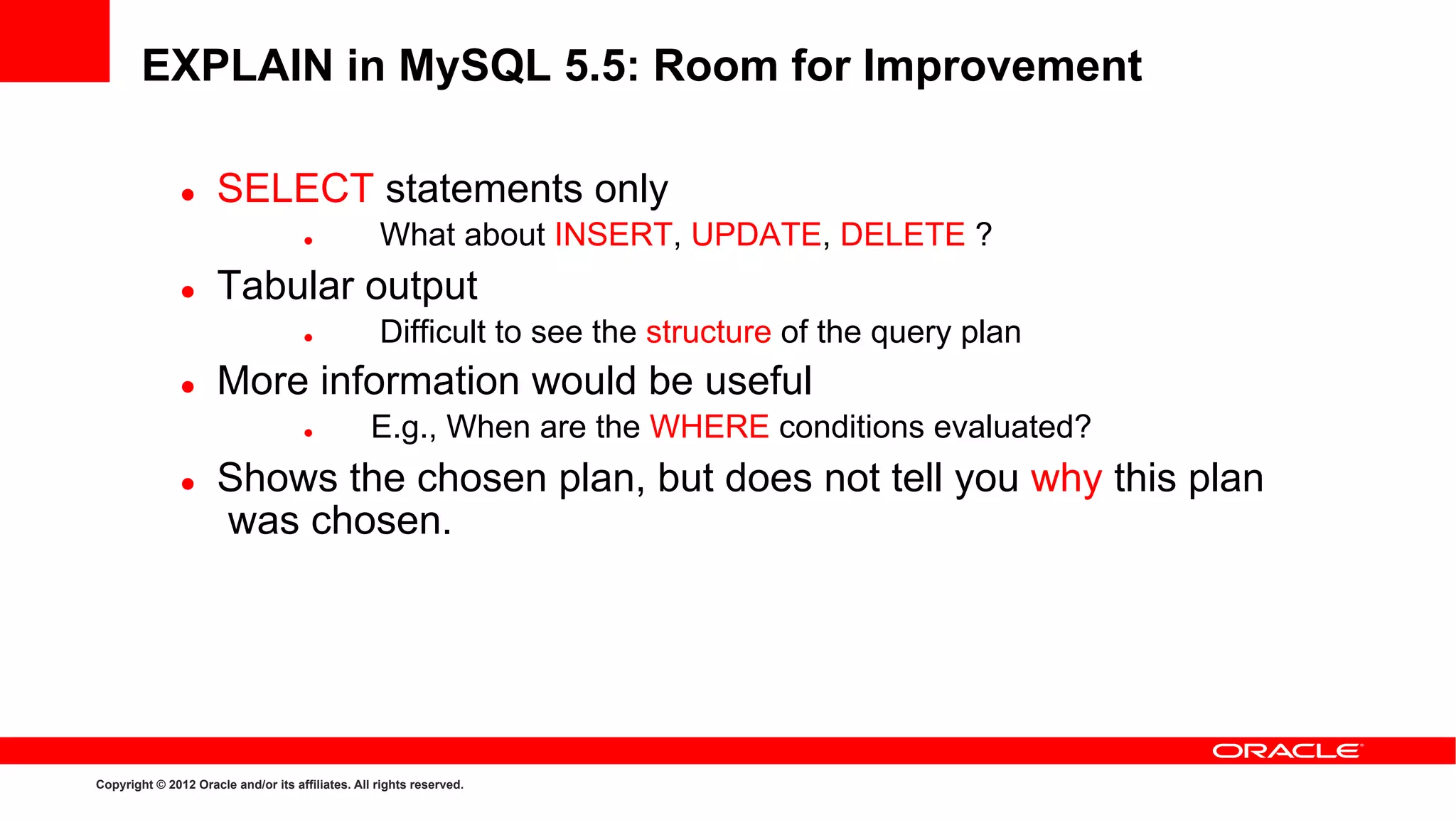 EXPLAIN in MySQL 5.5: Room for Improvement

• SELECT statements only
 • What about INSERT, UPDATE, DELETE ?
• Tabular output
 • Difficult to see the structure of the query plan
• More information would be useful
 • E.g., When are the WHERE conditions evaluated?
• Shows the chosen plan, but does not tell you why this plan was chosen.

ORACLE

Copyright © 2012 Oracle and/or its affiliates. All rights reserved.